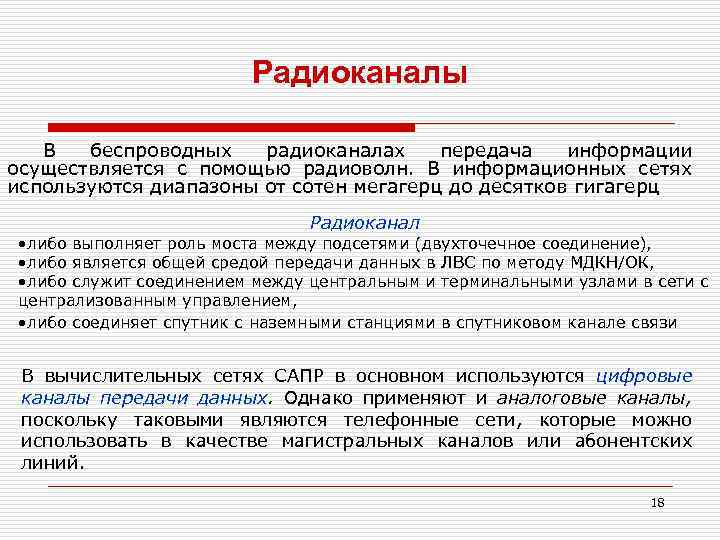 Радиоканалы

В беспроводных радиоканалах передача информации осуществляется с помощью радиоволн. В информационных сетях используются диапазоны от сотен мегагерц до десятков гигагерц

Радиоканал
•либо выполняет роль моста между подсетями (двухточечное соединение),
•либо является общей средой передачи данных в ЛВС по методу МДКН/ОК,
•либо служит соединением между центральным и терминальными узлами в сети с централизованным управлением,
•либо соединяет спутник с наземными станциями в спутниковом канале связи

В вычислительных сетях САПР в основном используются цифровые каналы передачи данных. Однако применяют и аналоговые каналы, поскольку таковыми являются телефонные сети, которые можно использовать в качестве магистральных каналов или абонентских линий.

18